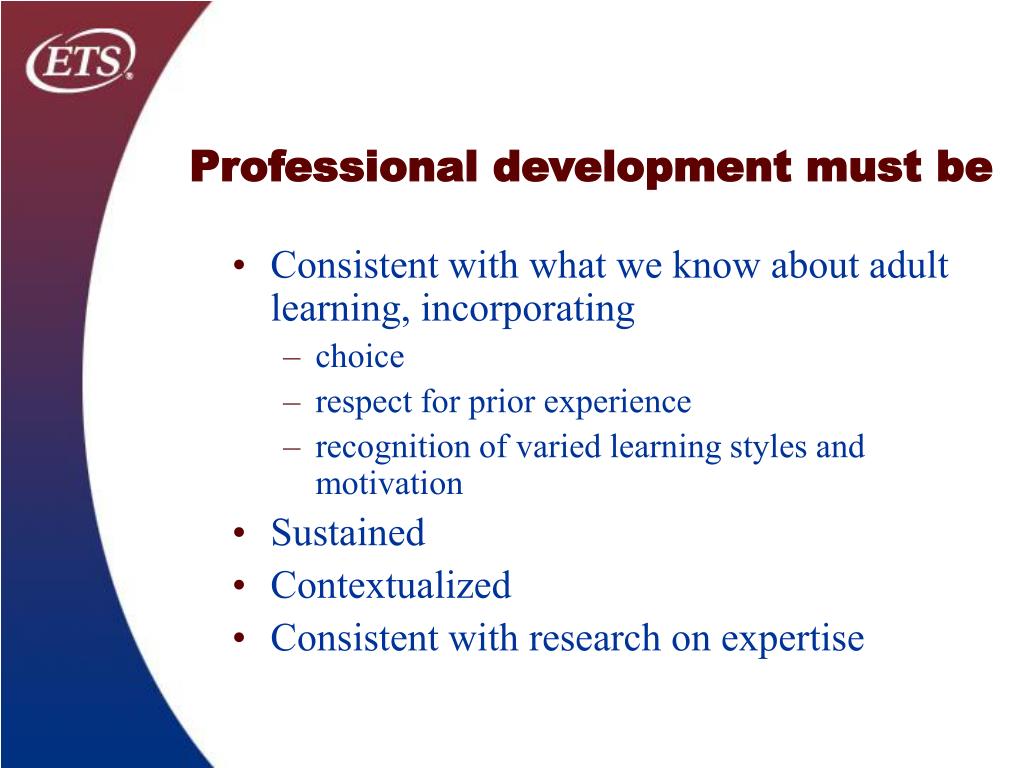 ETS®

Professional development must be

• Consistent with what we know about adult learning, incorporating
– choice
– respect for prior experience
– recognition of varied learning styles and motivation
• Sustained
• Contextualized
• Consistent with research on expertise